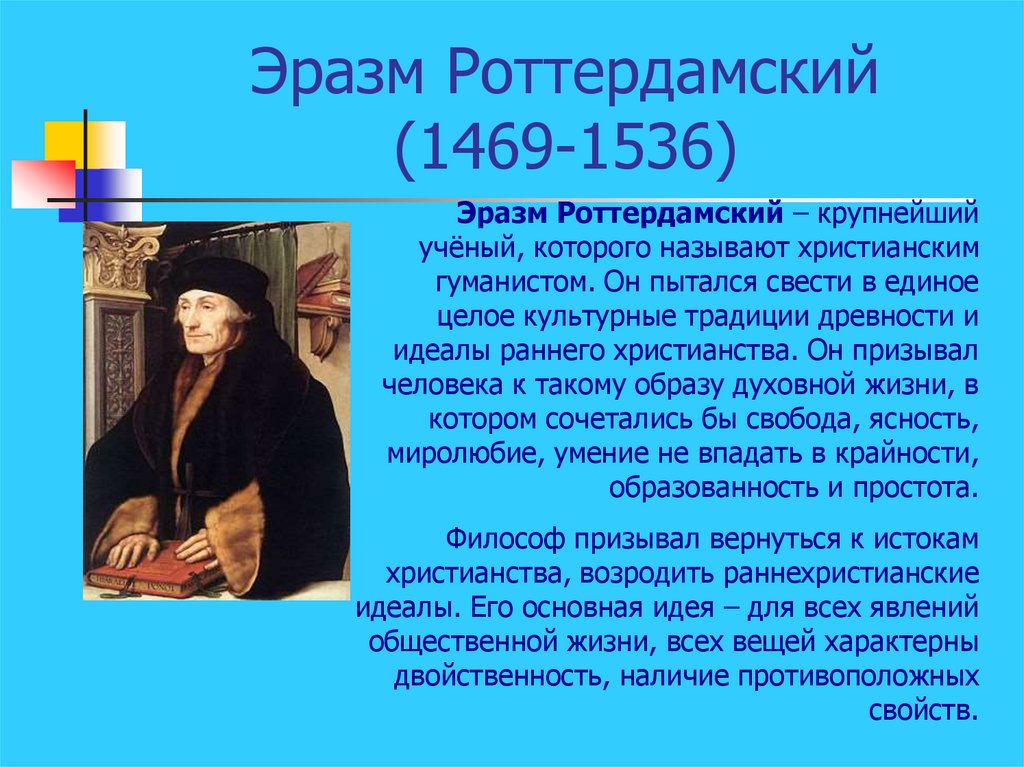 Эразм Роттердамский (1469-1536)

Эразм Роттердамский – крупнейший учёный, которого называют христианским гуманистом. Он пытался свести в единое целое культурные традиции древности и идеалы раннего христианства. Он призывал человека к такому образу духовной жизни, в котором сочетались бы свобода, ясность, миролюбие, умение не впадать в крайности, образованность и простота.

Философ призывал вернуться к истокам христианства, возродить раннехристианские идеалы. Его основная идея – для всех явлений общественной жизни, всех вещей характерны двойственность, наличие противоположных свойств.